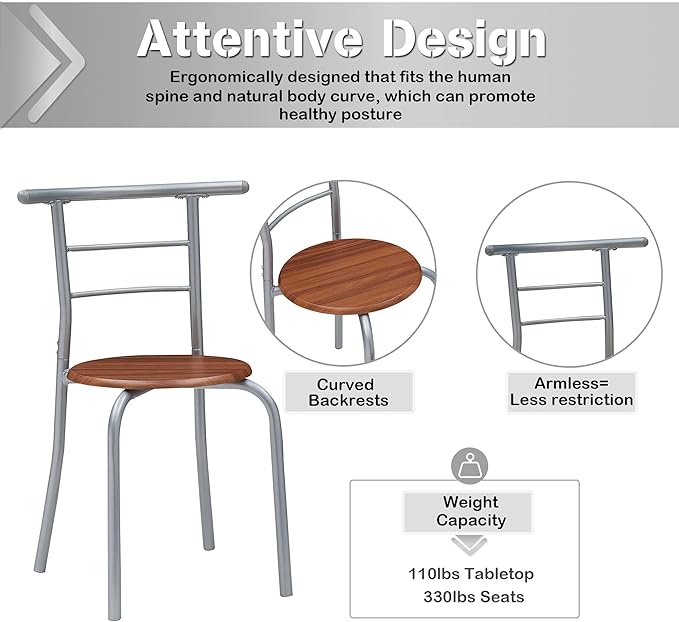 Attentive Design

Ergonomically designed that fits the human spine and natural body curve, which can promote healthy posture

Curved Backrests

Armless= Less restriction

Weight Capacity

110lbs Tabletop
330lbs Seats